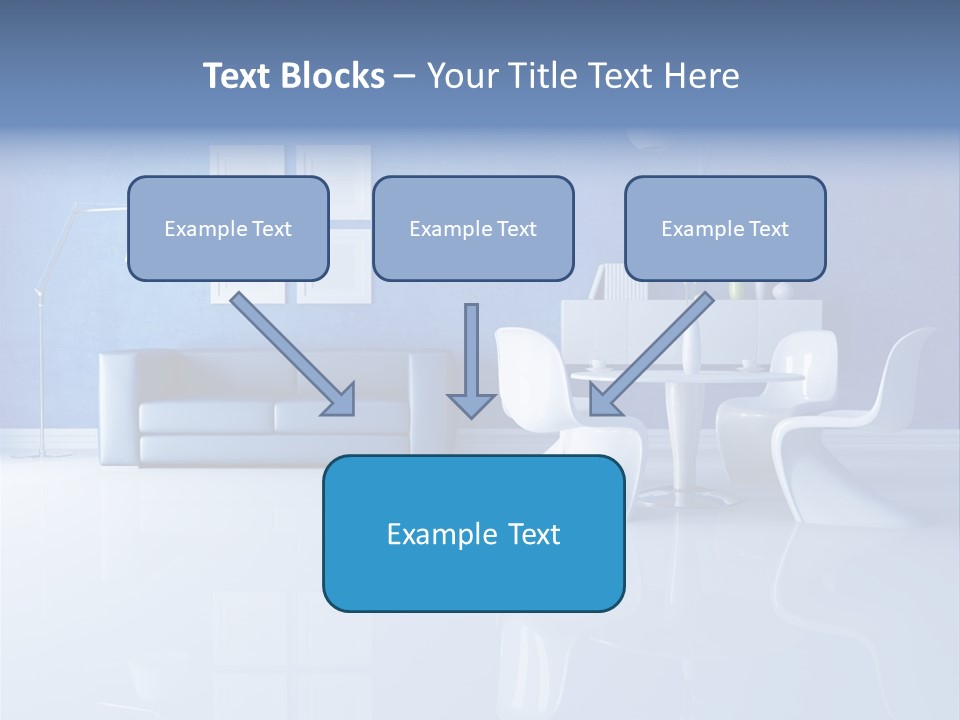 Text Blocks – Your Title Text Here

Example Text

Example Text

Example Text

Example Text